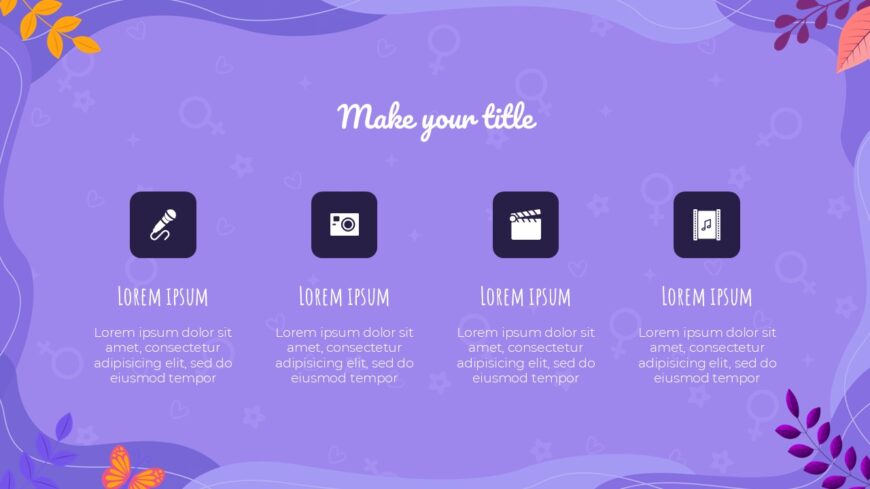 Make your title

LOREM IPSUM

Lorem ipsum dolor sit amet, consectetur adipisicing elit, sed do eiusmod tempor

LOREM IPSUM

Lorem ipsum dolor sit amet, consectetur adipisicing elit, sed do eiusmod tempor

LOREM IPSUM

Lorem ipsum dolor sit amet, consectetur adipisicing elit, sed do eiusmod tempor

LOREM IPSUM

Lorem ipsum dolor sit amet, consectetur adipisicing elit, sed do eiusmod tempor